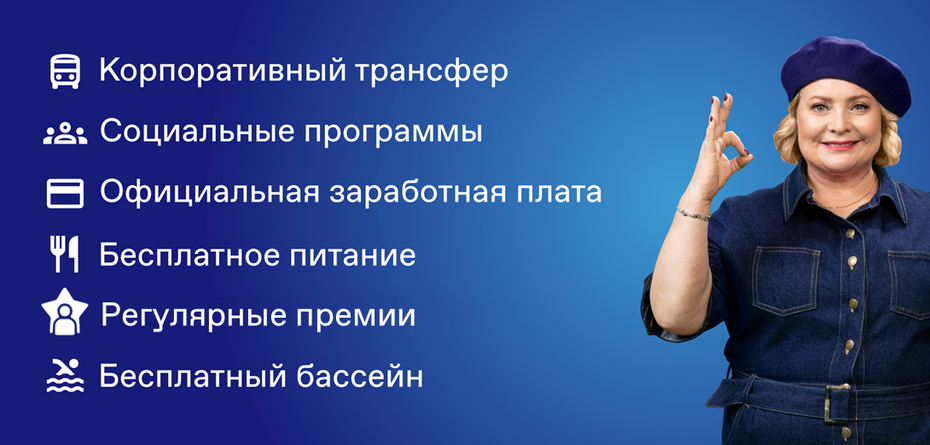 Корпоративный трансфер
Социальные программы
Официальная заработная плата
Бесплатное питание
Регулярные премии
Бесплатный бассейн